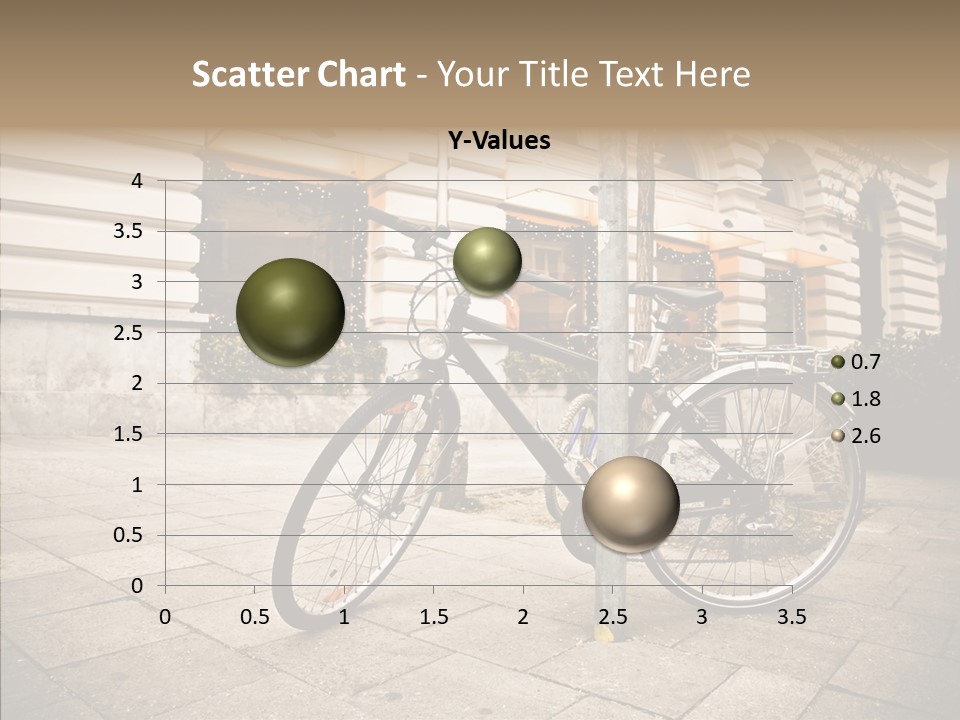 Scatter Chart - Your Title Text Here

Y-Values

4
3.5
3
2.5
2
1.5
1
0.5
0

0 0.5 1 1.5 2 2.5 3 3.5

0.7
1.8
2.6